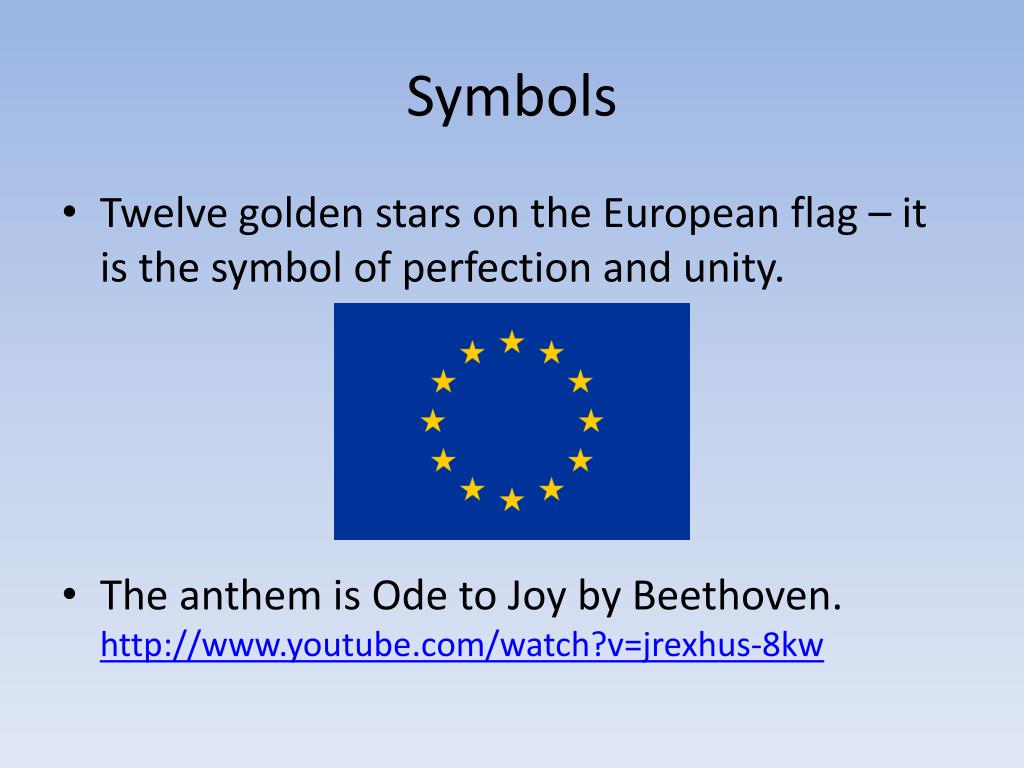 Symbols

• Twelve golden stars on the European flag – it is the symbol of perfection and unity.

• The anthem is Ode to Joy by Beethoven. http://www.youtube.com/watch?v=jrexhus-8kw